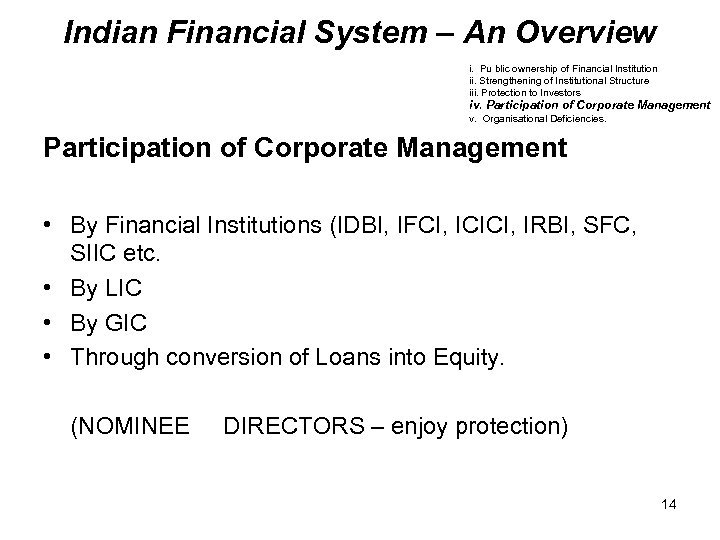 Indian Financial System – An Overview

i. Pu blic ownership of Financial Institution
ii. Strengthening of Institutional Structure
iii. Protection to Investors
iv. Participation of Corporate Management
v. Organisational Deficiencies.

Participation of Corporate Management

• By Financial Institutions (IDBI, IFCI, ICICI, IRBI, SFC, SIIC etc.
• By LIC
• By GIC
• Through conversion of Loans into Equity.

(NOMINEE DIRECTORS – enjoy protection)

14